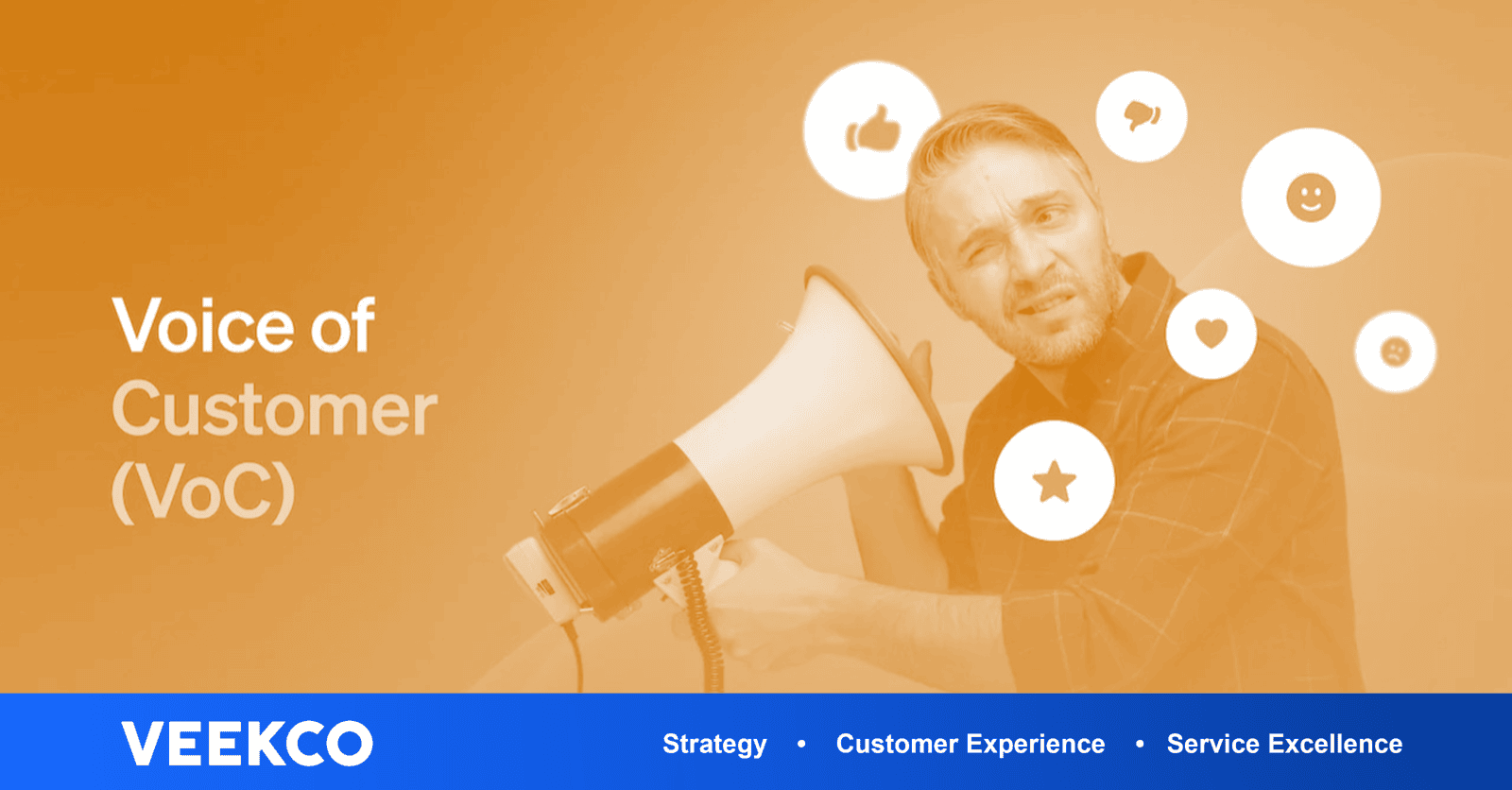 Voice of
Customer
(VoC)

VEEKCO

Strategy • Customer Experience • Service Excellence